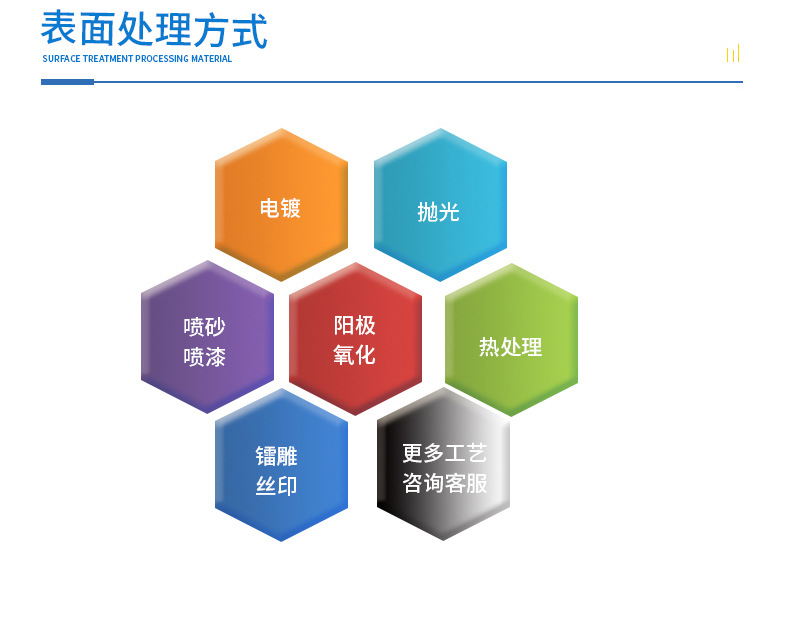 表面处理方式
SURFACE TREATMENT PROCESSING MATERIAL

电镀

抛光

喷砂
喷漆

阳极
氧化

热处理

镭雕
丝印

更多工艺
咨询客服